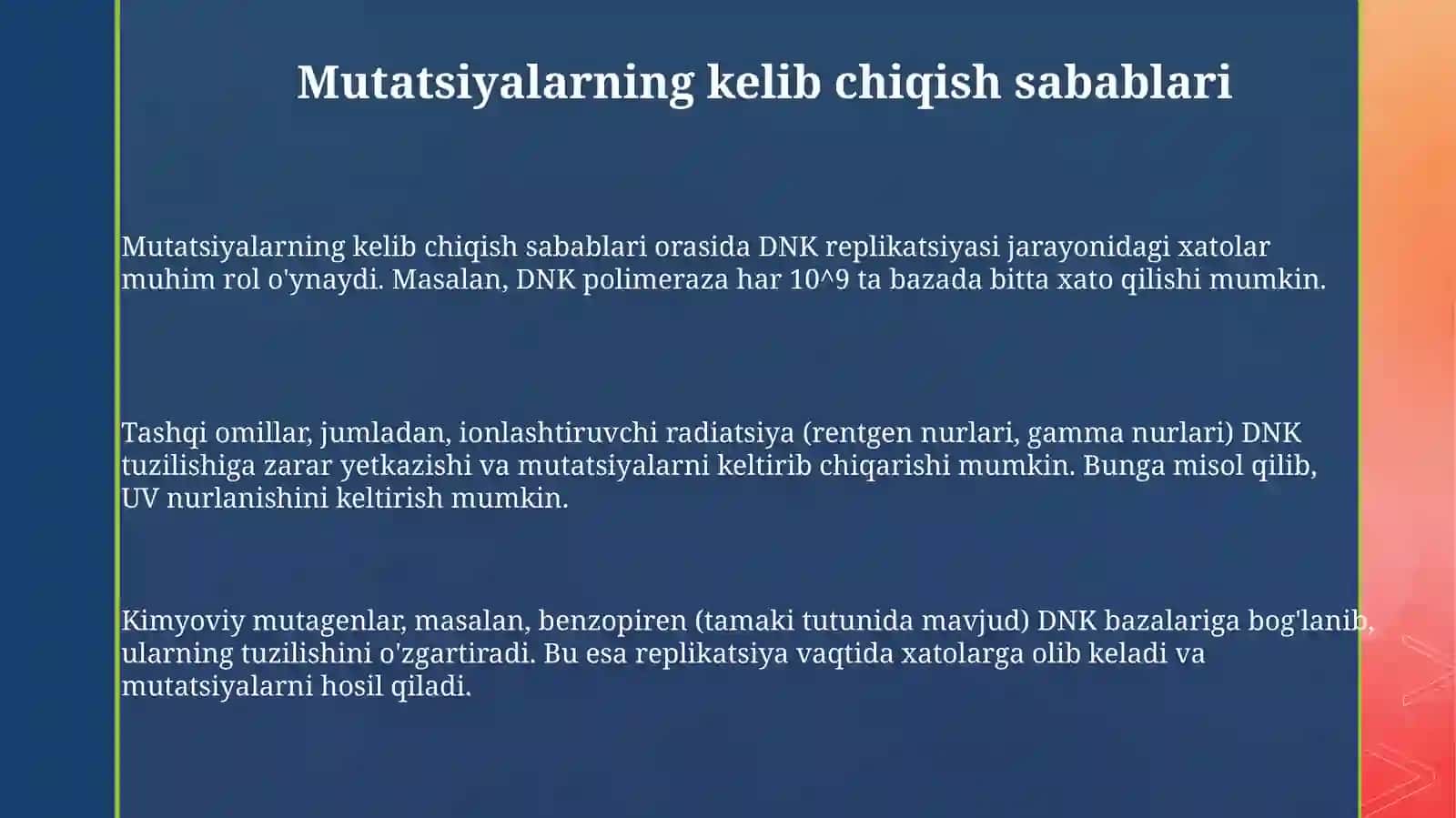 Mutatsiyalarning kelib chiqish sabablari

Mutatsiyalarning kelib chiqish sabablari orasida DNK replikatsiyasi jarayonidagi xatolar muhim rol o'ynaydi. Masalan, DNK polimeraza har 10^9 ta bazada bitta xato qilishi mumkin.

Tashqi omillar, jumladan, ionlashtiruvchi radiatsiya (rentgen nurlari, gamma nurlari) DNK tuzilishiga zarar yetkazishi va mutatsiyalarni keltirib chiqarishi mumkin. Bunga misol qilib, UV nurlanishini keltirish mumkin.

Kimyoviy mutagenlar, masalan, benzopiren (tamaki tutunida mavjud) DNK bazalariga bog'lanib, ularning tuzilishini o'zgartiradi. Bu esa replikatsiya vaqtida xatolarga olib keladi va mutatsiyalarni hosil qiladi.